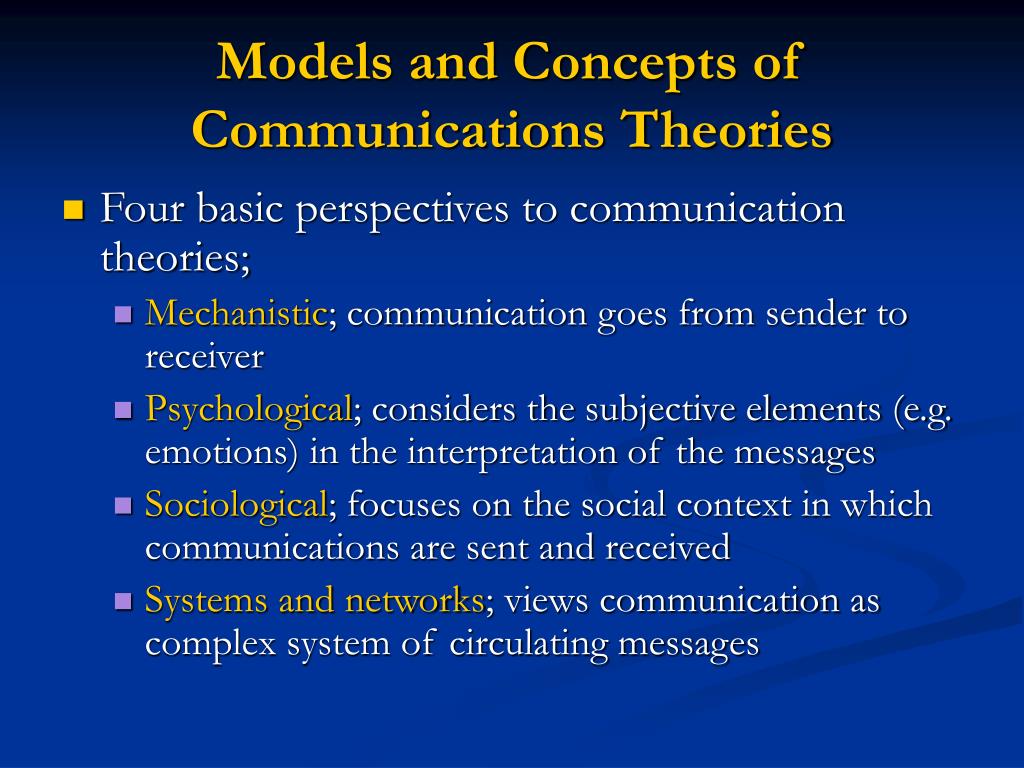 Models and Concepts of Communications Theories

Four basic perspectives to communication theories;

Mechanistic; communication goes from sender to receiver

Psychological; considers the subjective elements (e.g. emotions) in the interpretation of the messages

Sociological; focuses on the social context in which communications are sent and received

Systems and networks; views communication as complex system of circulating messages